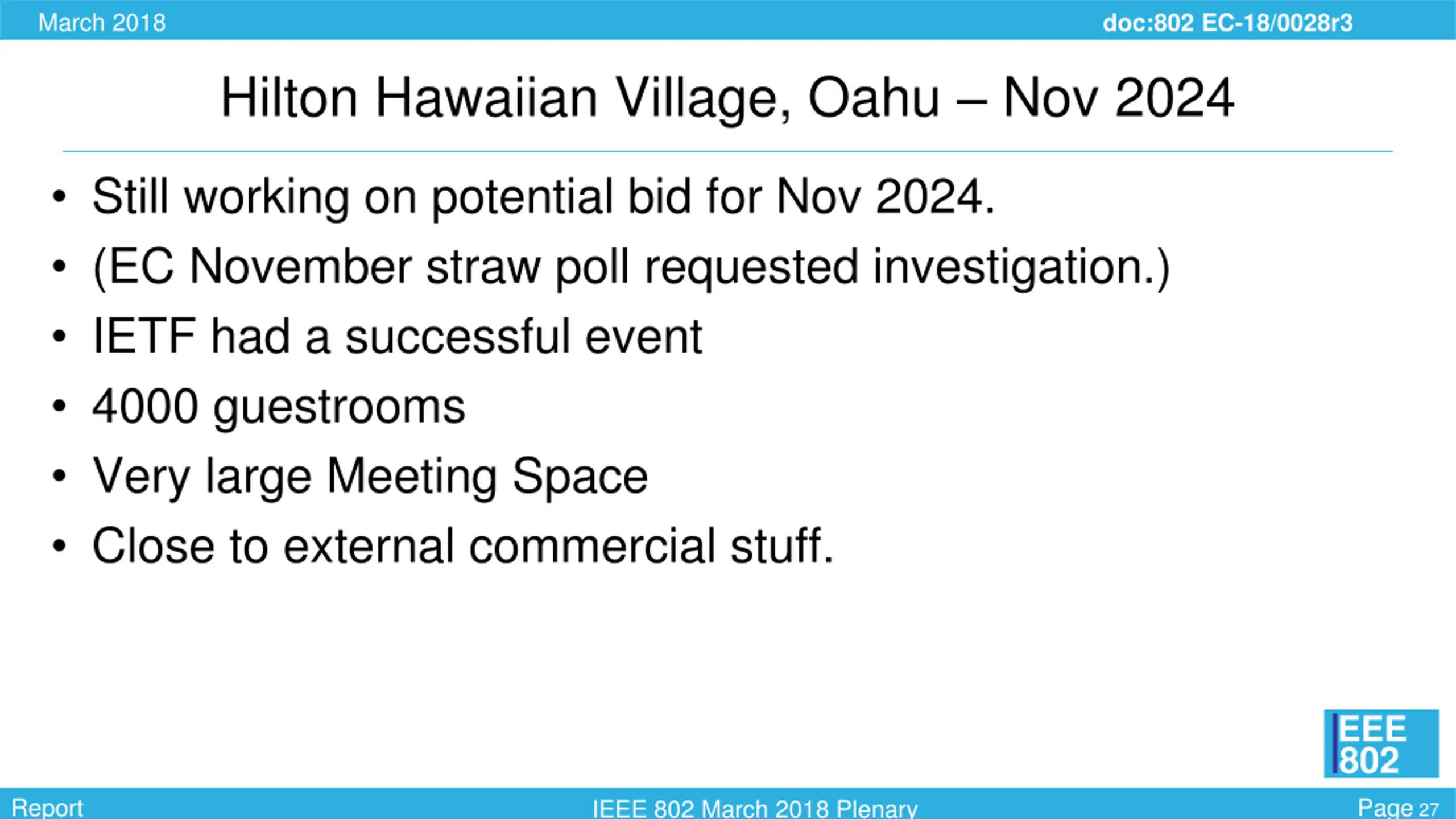 March 2018

doc:802 EC-18/0028r3

Hilton Hawaiian Village, Oahu – Nov 2024

• Still working on potential bid for Nov 2024.
• (EC November straw poll requested investigation.)
• IETF had a successful event
• 4000 guestrooms
• Very large Meeting Space
• Close to external commercial stuff.

IEEE 802

Report

IEEE 802 March 2018 Plenary

Page 27